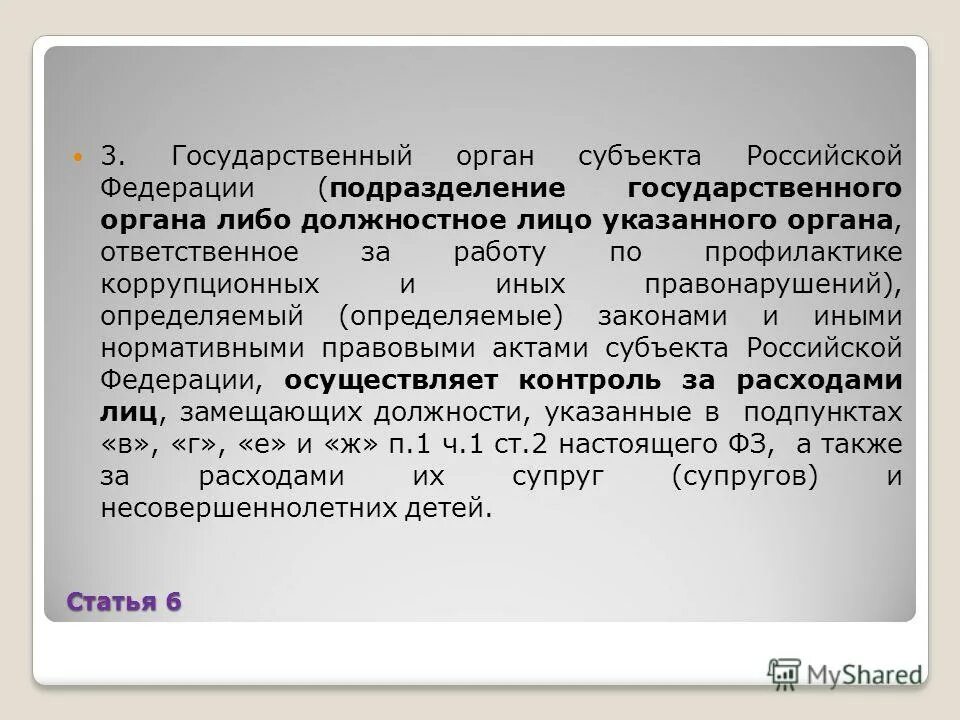 3. Государственный орган субъекта Российской Федерации (подразделение государственного органа либо должностное лицо указанного органа, ответственное за работу по профилактике коррупционных и иных правонарушений), определяемый (определяемые) законами и иными нормативными правовыми актами субъекта Российской Федерации, осуществляет контроль за расходами лиц, замещающих должности, указанные в подпунктах «в», «г», «е» и «ж» п.1 ч.1 ст.2 настоящего ФЗ, а также за расходами их супруг (супругов) и несовершеннолетних детей.

Статья 6

MyShared